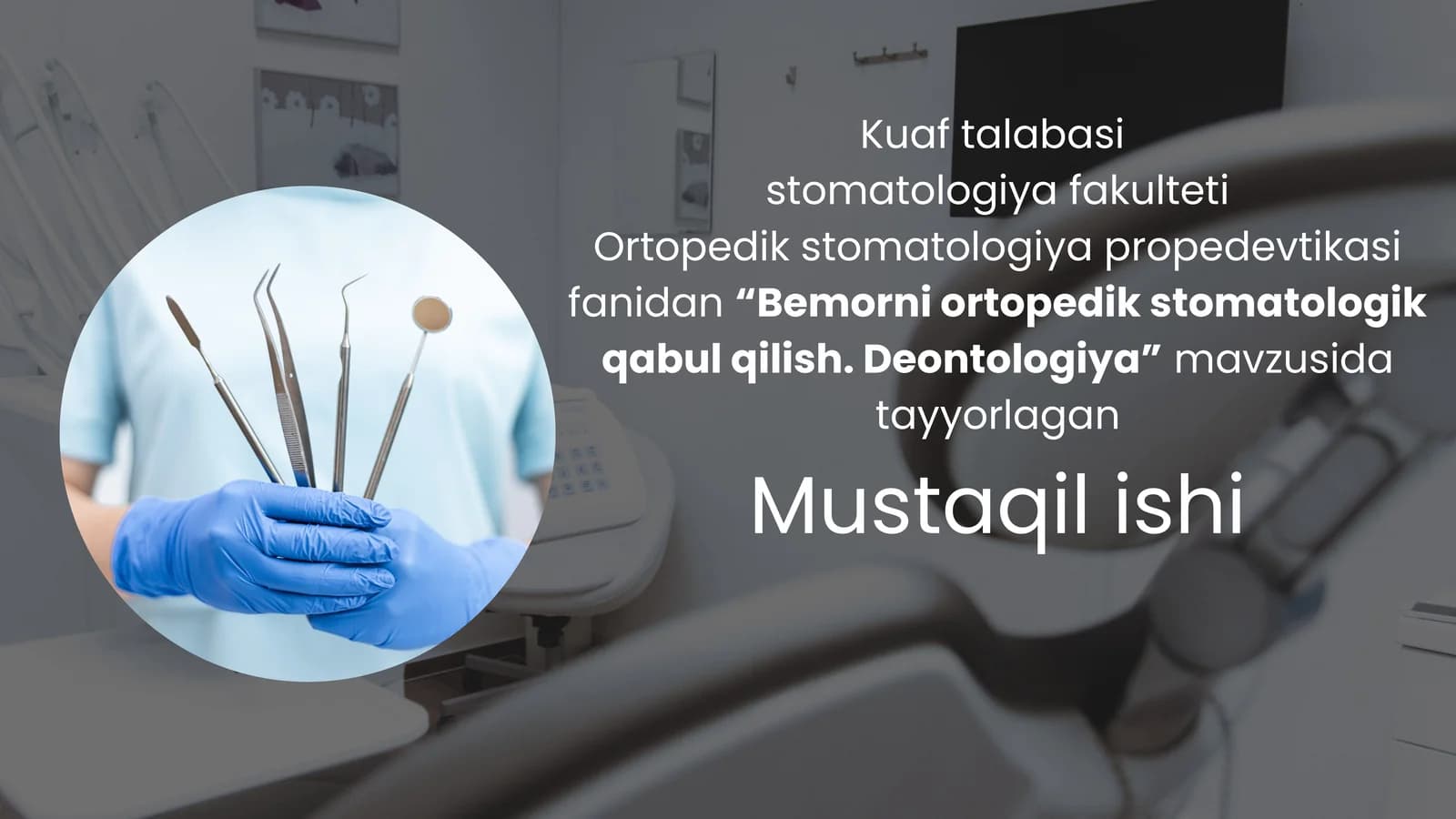 Kuaf talabasi
stomatologiya fakulteti
Ortopedik stomatologiya propedevtikasi fanidan “Bemorni ortopedik stomatologik qabul qilish. Deontologiya” mavzusida tayyorlagan

Mustaqil ishi